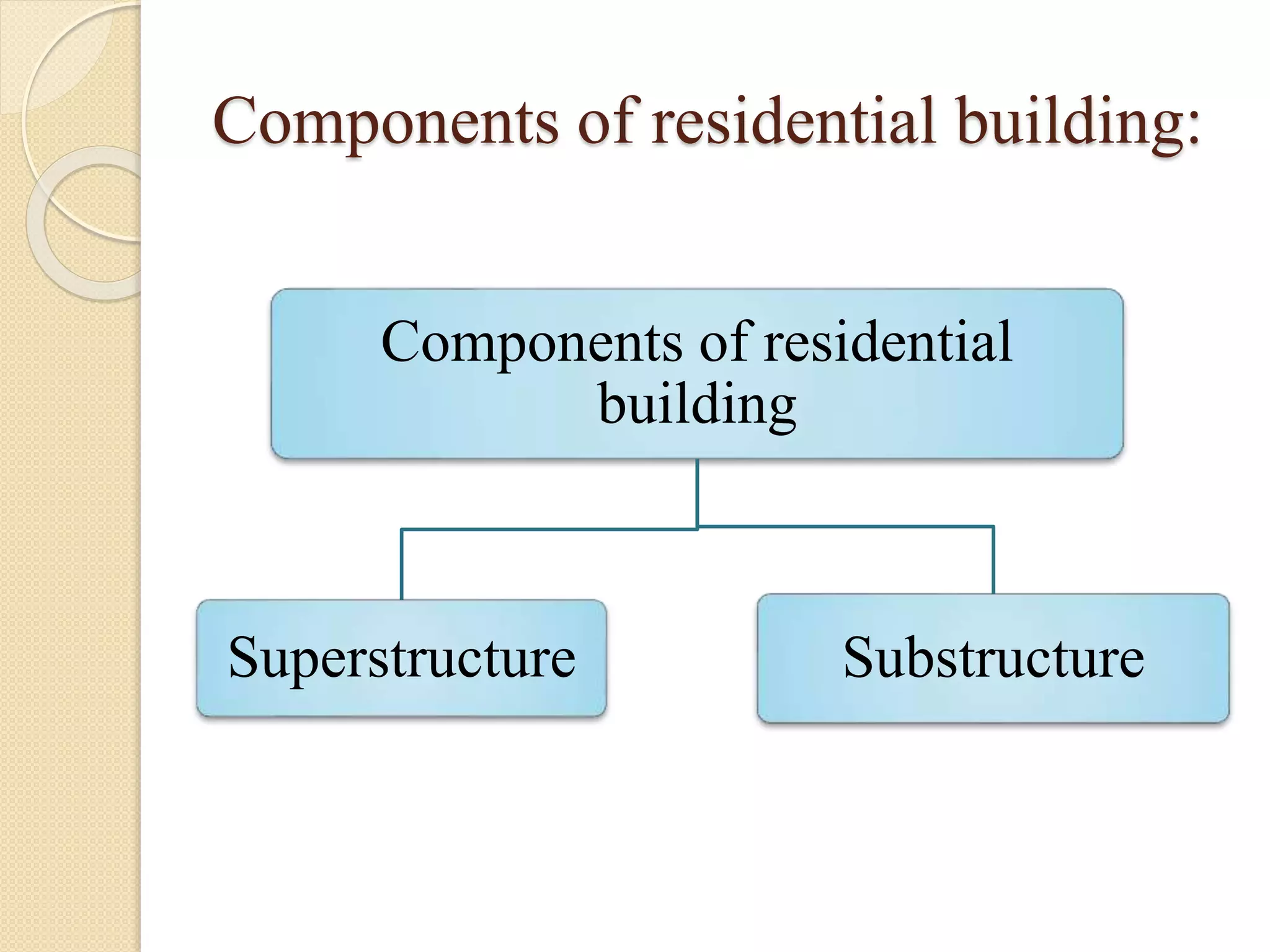 Components of residential building:

Components of residential building

Superstructure

Substructure